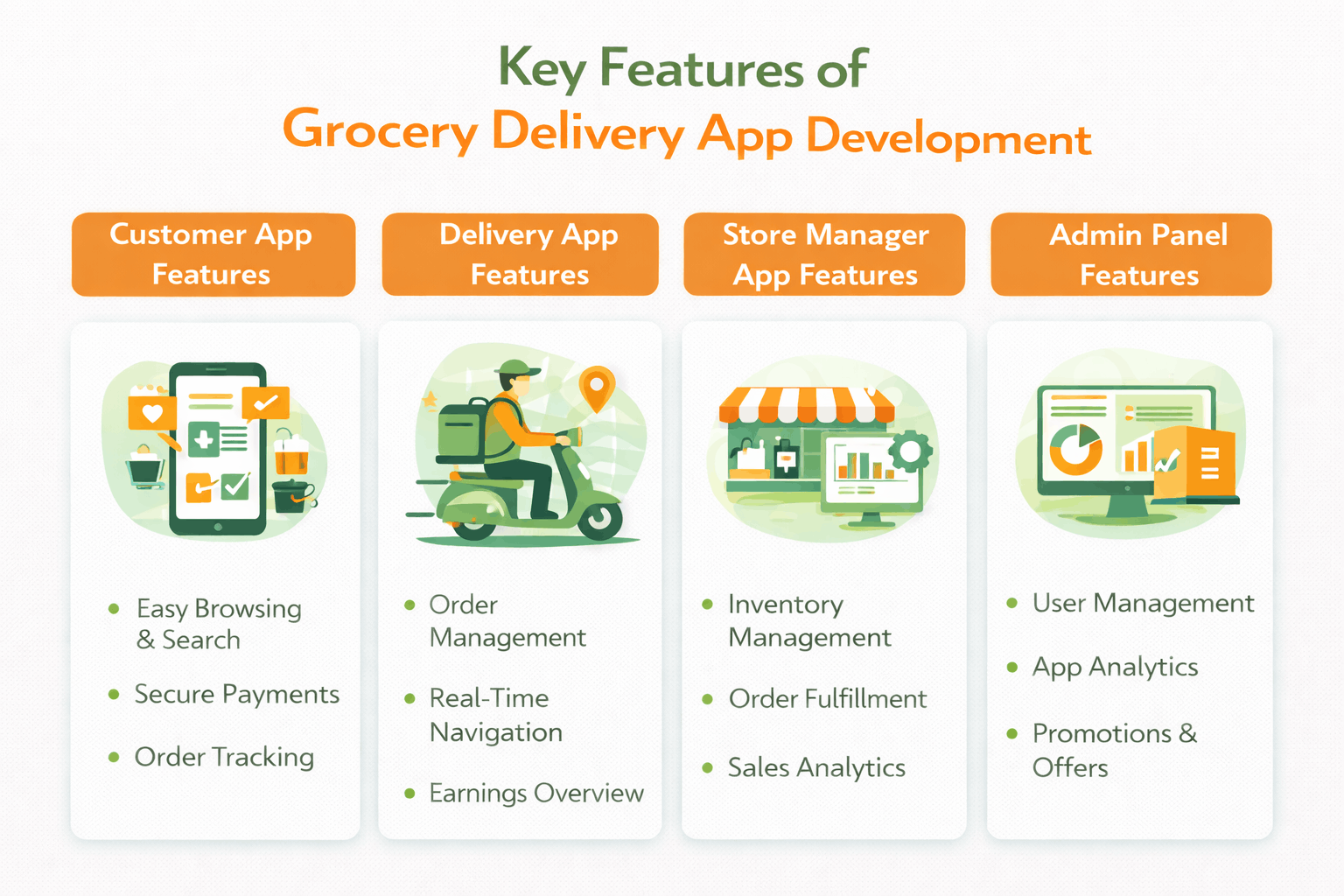 Key Features of
Grocery Delivery App Development

Customer App Features

- Easy Browsing & Search
- Secure Payments
- Order Tracking

Delivery App Features

- Order Management
- Real-Time Navigation
- Earnings Overview

Store Manager App Features

- Inventory Management
- Order Fulfillment
- Sales Analytics

Admin Panel Features

- User Management
- App Analytics
- Promotions & Offers